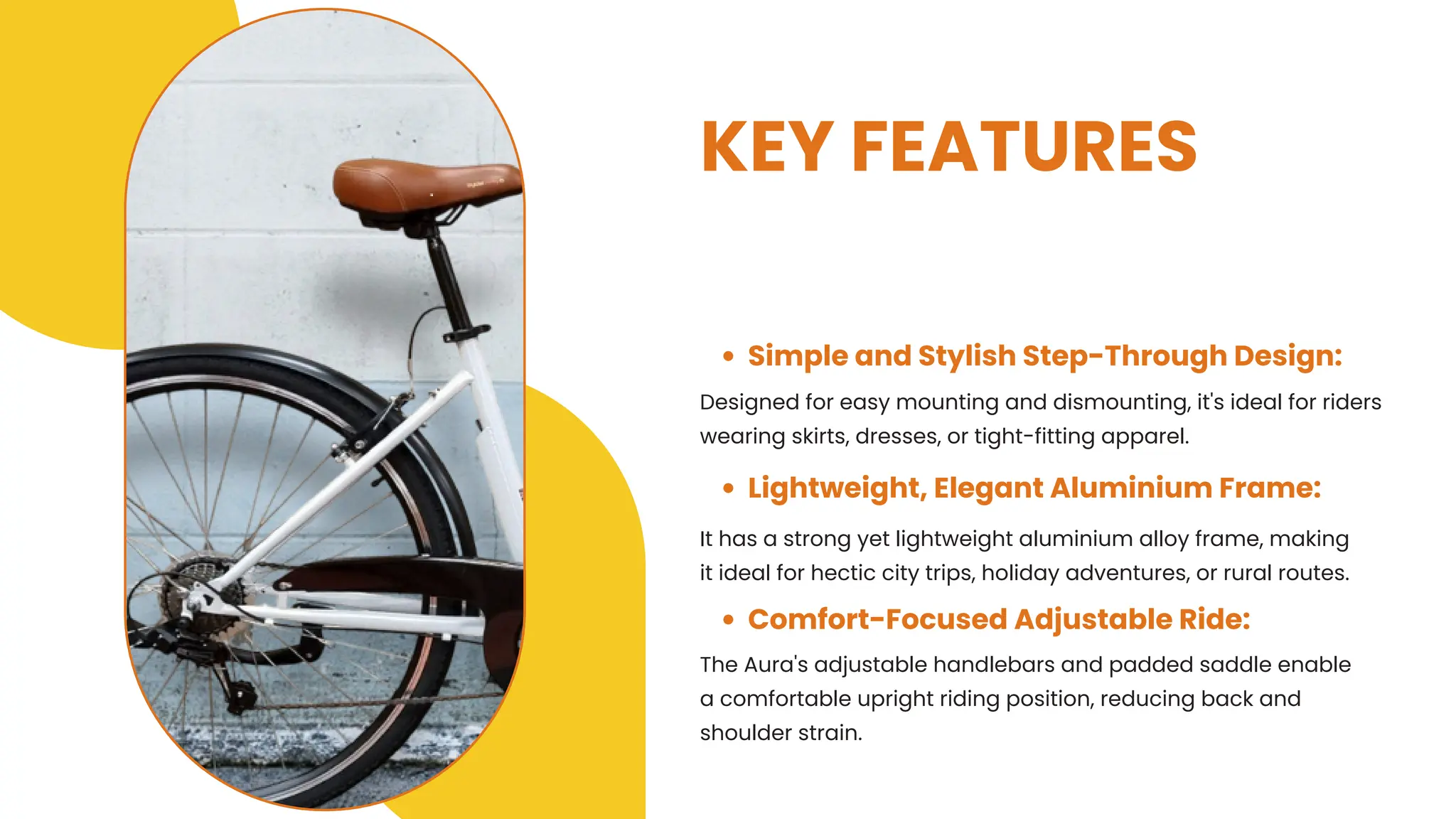 KEY FEATURES

• Simple and Stylish Step-Through Design:

Designed for easy mounting and dismounting, it's ideal for riders wearing skirts, dresses, or tight-fitting apparel.

• Lightweight, Elegant Aluminium Frame:

It has a strong yet lightweight aluminium alloy frame, making it ideal for hectic city trips, holiday adventures, or rural routes.

• Comfort-Focused Adjustable Ride:

The Aura's adjustable handlebars and padded saddle enable a comfortable upright riding position, reducing back and shoulder strain.